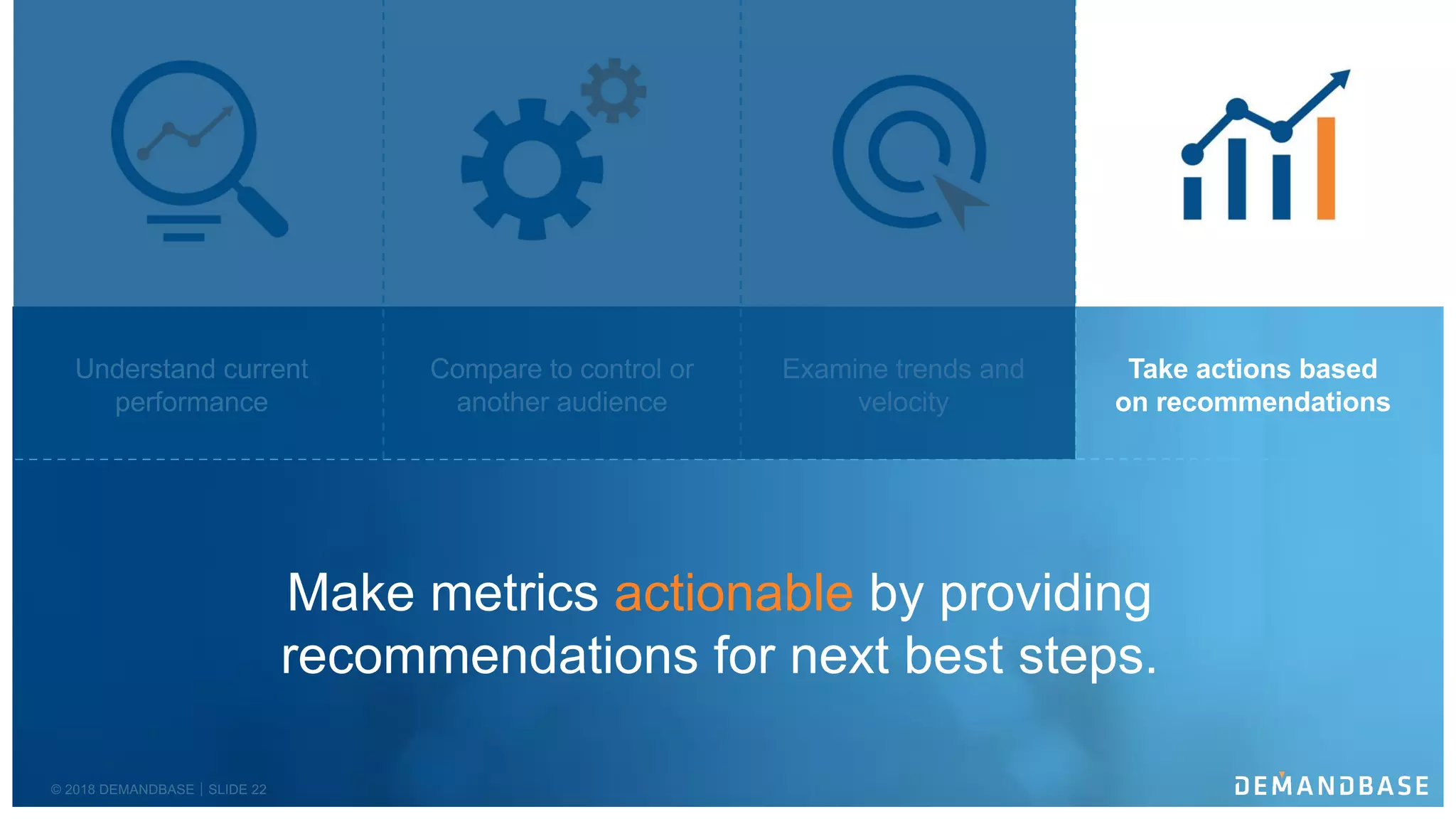 Understand current performance

Compare to control or another audience

Examine trends and velocity

Take actions based on recommendations

Make metrics actionable by providing recommendations for next best steps.

© 2018 DEMANDBASE | SLIDE 22

DEMANDBASE